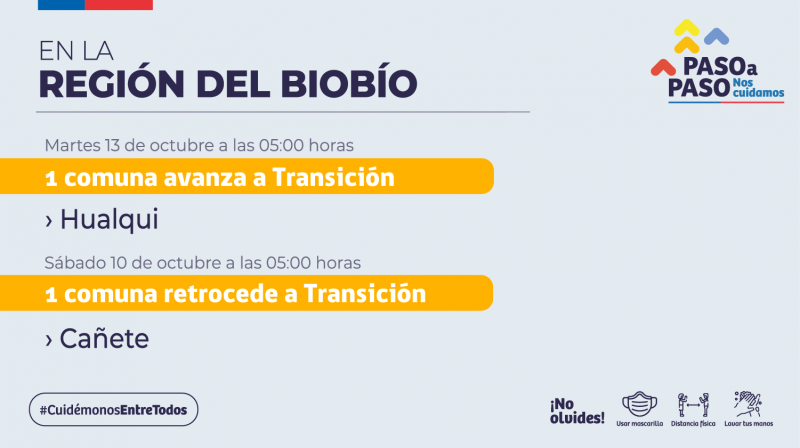 EN LA
REGIÓN DEL BIOBÍO

PASO a PASO Nos cuidamos

Martes 13 de octubre a las 05:00 horas

1 comuna avanza a Transición

› Hualqui

Sábado 10 de octubre a las 05:00 horas

1 comuna retrocede a Transición

› Cañete

#CuidémonosEntreTodos

¡No olvides!

Usar mascarilla

Distancia física

Lavar tus manos